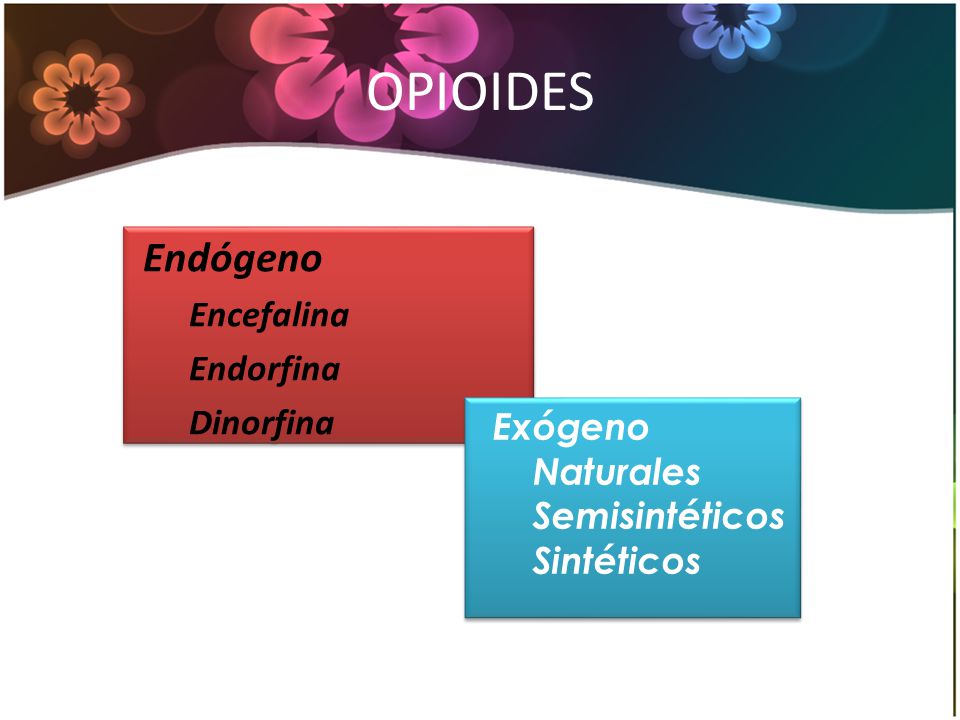 OPIOIDES

Endógeno
Encefalina
Endorfina
Dinorfina

Exógeno
Naturales
Semisintéticos
Sintéticos